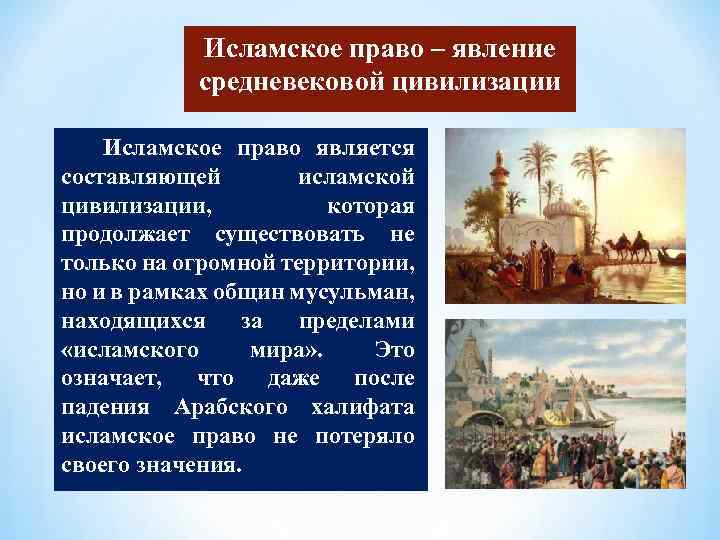 Исламское право – явление средневековой цивилизации

Исламское право является составляющей исламской цивилизации, которая продолжает существовать не только на огромной территории, но и в рамках общин мусульман, находящихся за пределами «исламского мира». Это означает, что даже после падения Арабского халифата исламское право не потеряло своего значения.